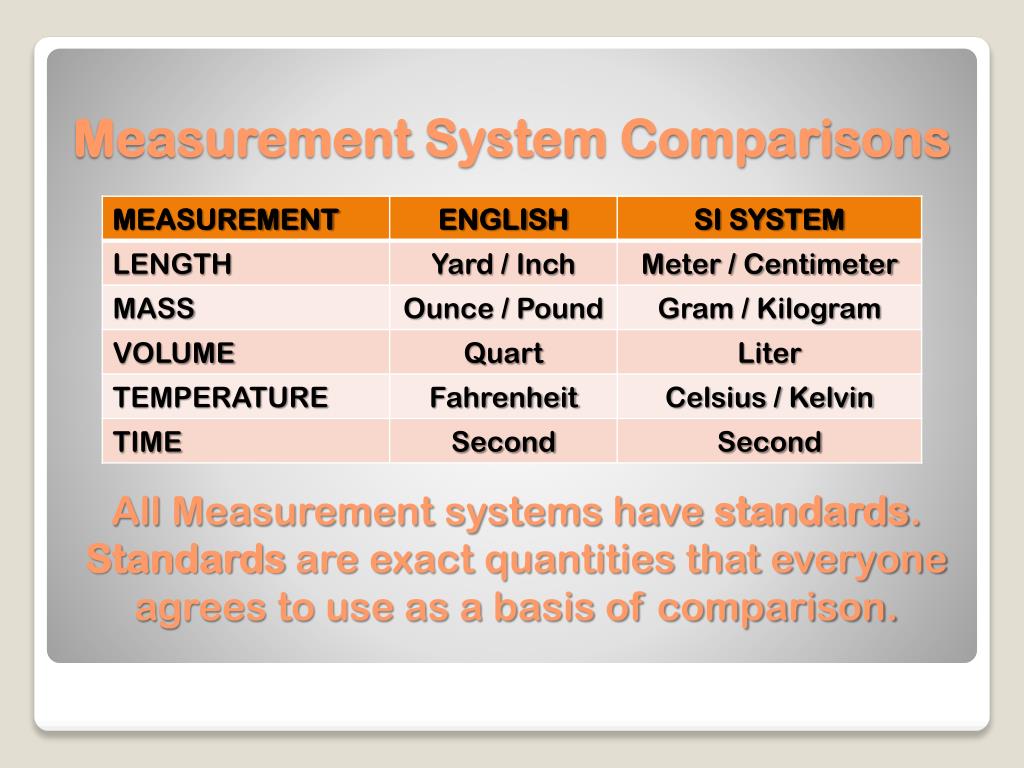 Measurement System Comparisons

| MEASUREMENT | ENGLISH | SI SYSTEM |
|---|---|---|
| LENGTH | Yard / Inch | Meter / Centimeter |
| MASS | Ounce / Pound | Gram / Kilogram |
| VOLUME | Quart | Liter |
| TEMPERATURE | Fahrenheit | Celsius / Kelvin |
| TIME | Second | Second |

All Measurement systems have standards. Standards are exact quantities that everyone agrees to use as a basis of comparison.